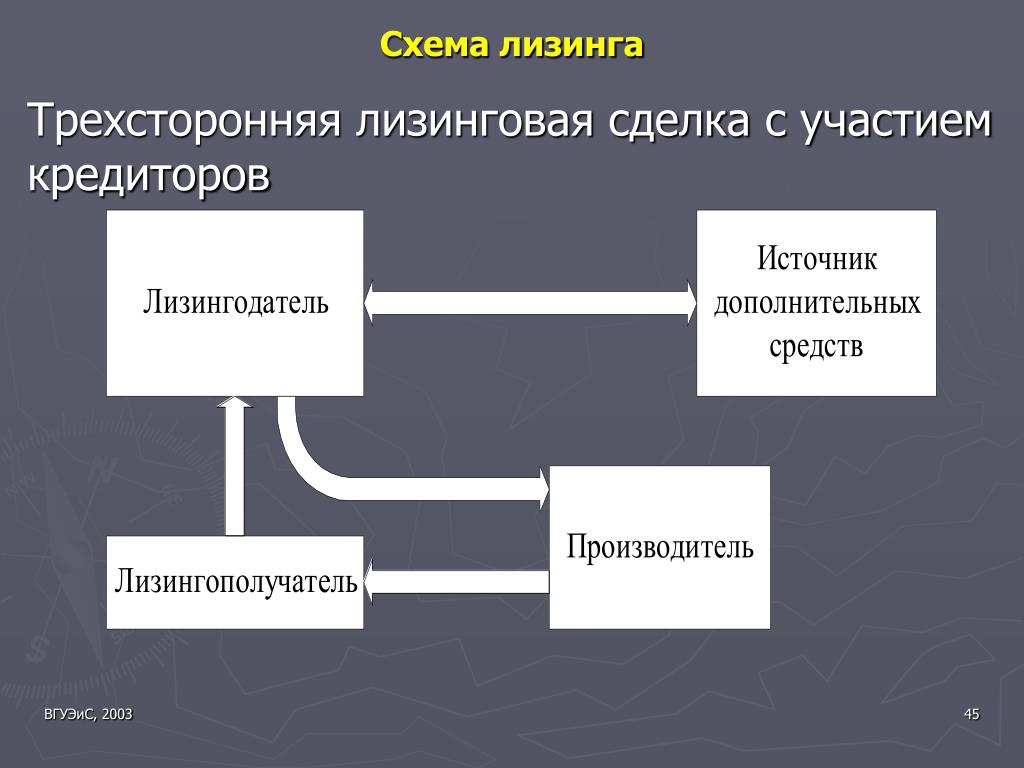 Схема лизинга

Трехсторонняя лизинговая сделка с участием кредиторов

Лизингодатель

Источник дополнительных средств

Производитель

Лизингополучатель

ВГУЭиС, 2003

45